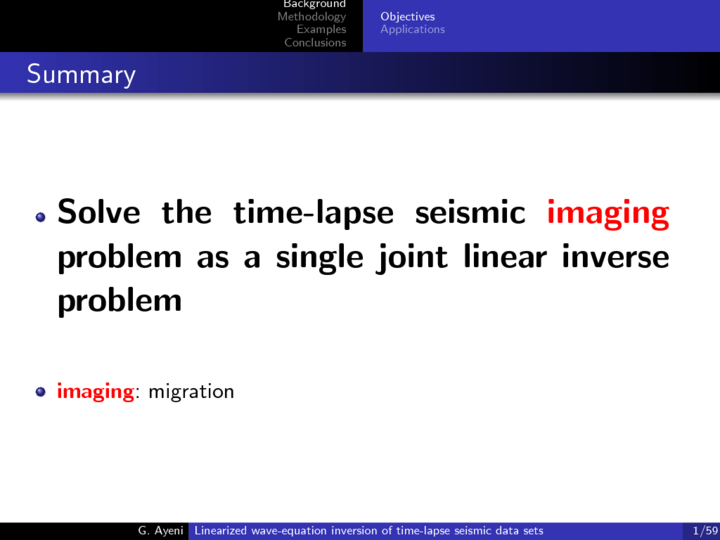 Background
Methodology
Examples
Conclusions

Objectives
Applications

Summary

Solve the time-lapse seismic imaging problem as a single joint linear inverse problem

imaging: migration

G. Ayeni Linearized wave-equation inversion of time-lapse seismic data sets 1/59